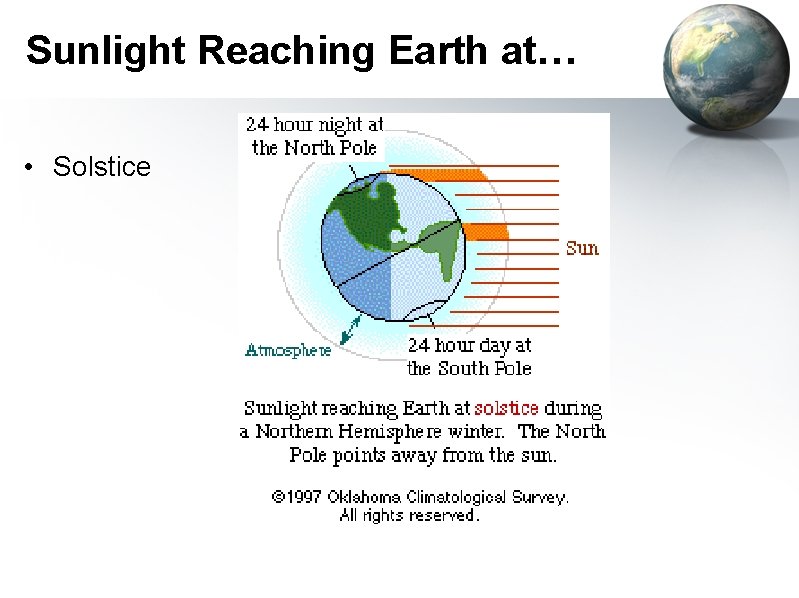 Sunlight Reaching Earth at…

• Solstice

24 hour night at the North Pole

Sun

Atmosphere

24 hour day at the South Pole

Sunlight reaching Earth at solstice during a Northern Hemisphere winter. The North Pole points away from the sun.

©1997 Oklahoma Climatological Survey. All rights reserved.